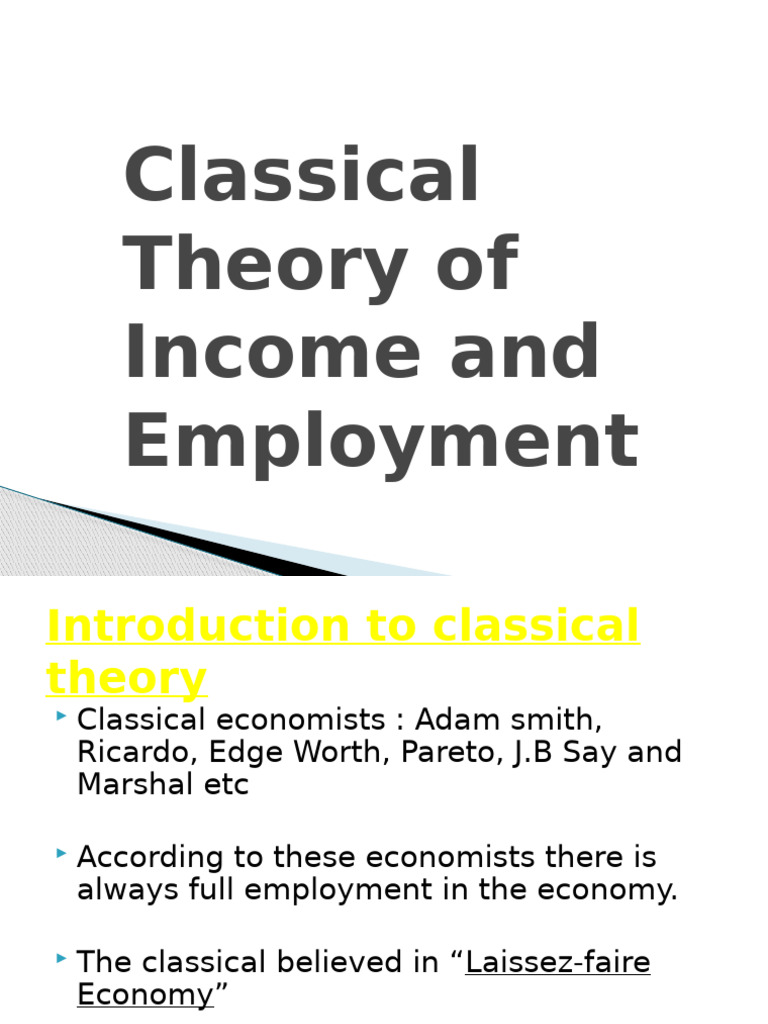 Classical Theory of Income and Employment

Introduction to classical theory

Classical economists : Adam smith, Ricardo, Edge Worth, Pareto, J.B Say and Marshal etc

According to these economists there is always full employment in the economy.

The classical believed in “Laissez-faire Economy”